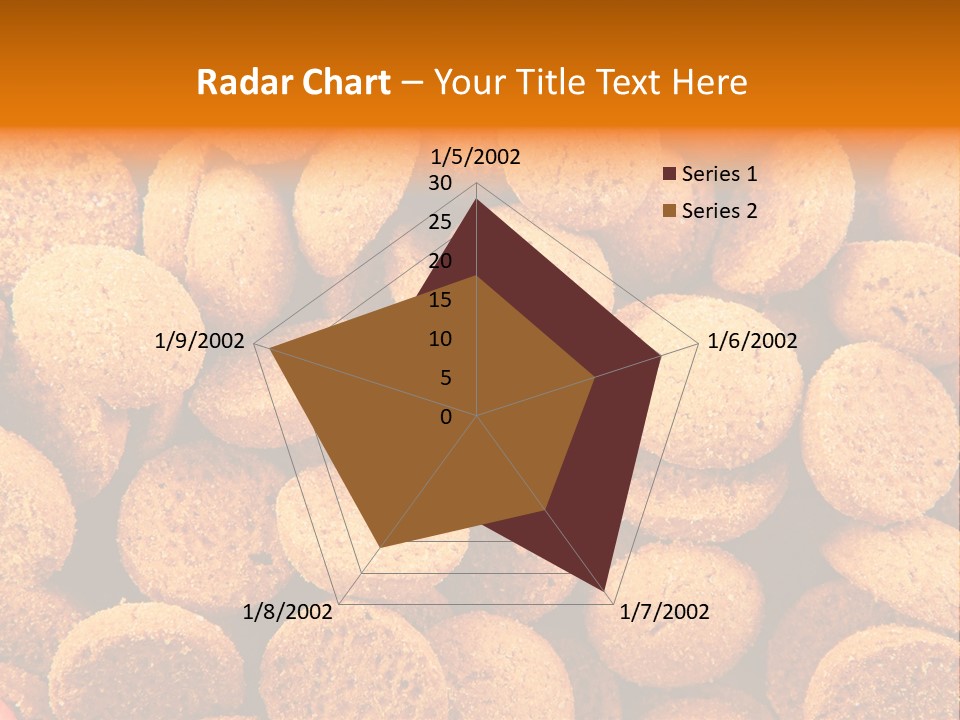 Radar Chart – Your Title Text Here

1/5/2002
30
25
20
15
10
5
0
1/6/2002
1/7/2002
1/8/2002
1/9/2002

Series 1
Series 2